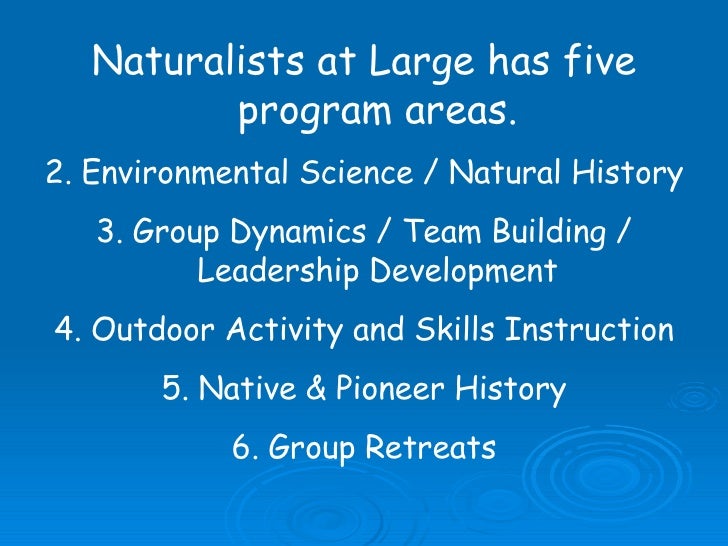 Naturalists at Large has five program areas.

2. Environmental Science / Natural History

3. Group Dynamics / Team Building / Leadership Development

4. Outdoor Activity and Skills Instruction

5. Native & Pioneer History

6. Group Retreats